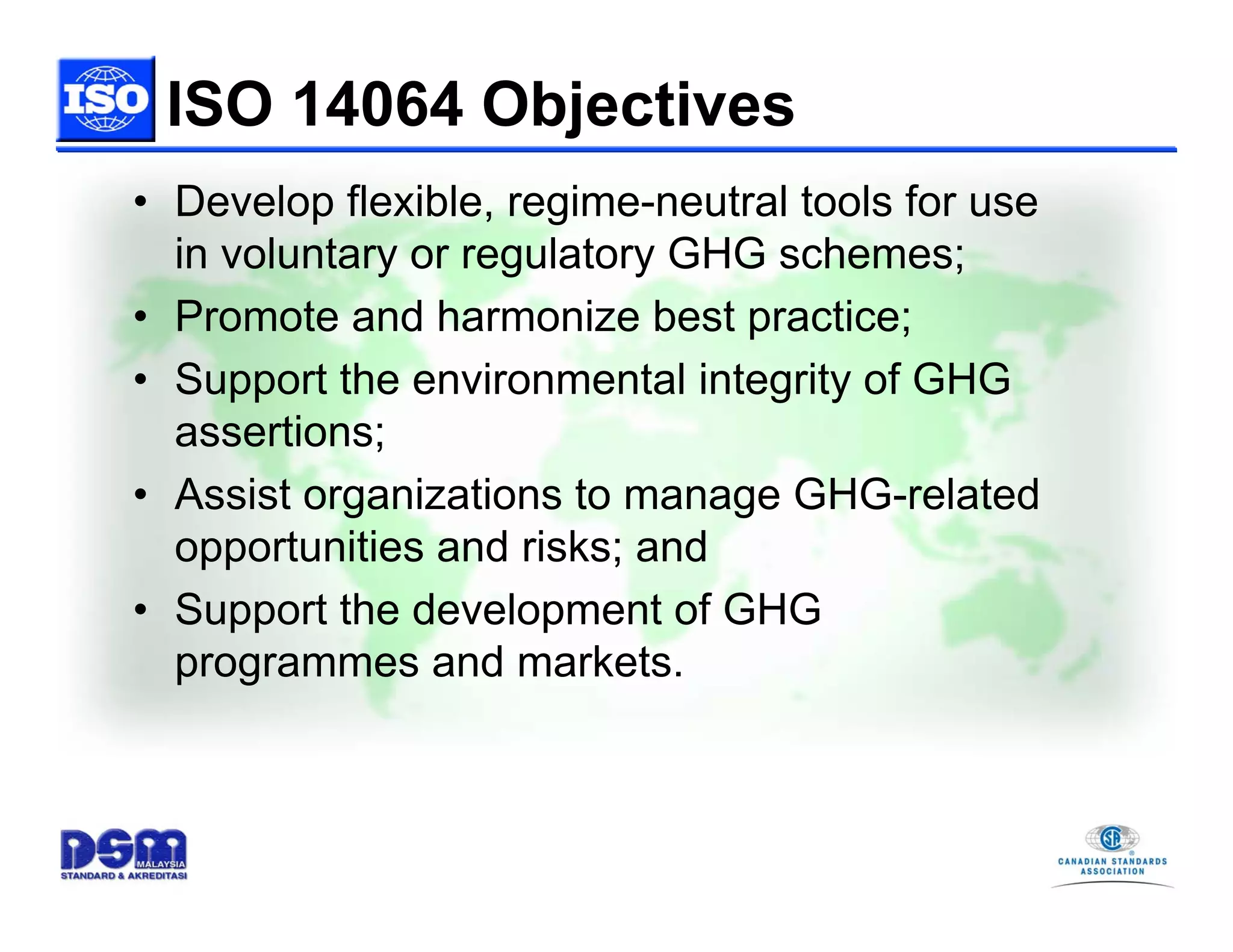 ISO

ISO 14064 Objectives

• Develop flexible, regime-neutral tools for use in voluntary or regulatory GHG schemes;
• Promote and harmonize best practice;
• Support the environmental integrity of GHG assertions;
• Assist organizations to manage GHG-related opportunities and risks; and
• Support the development of GHG programmes and markets.

DSM MALAYSIA
STANDARD & AKREDITASI

CSA
CANADIAN STANDARDS ASSOCIATION